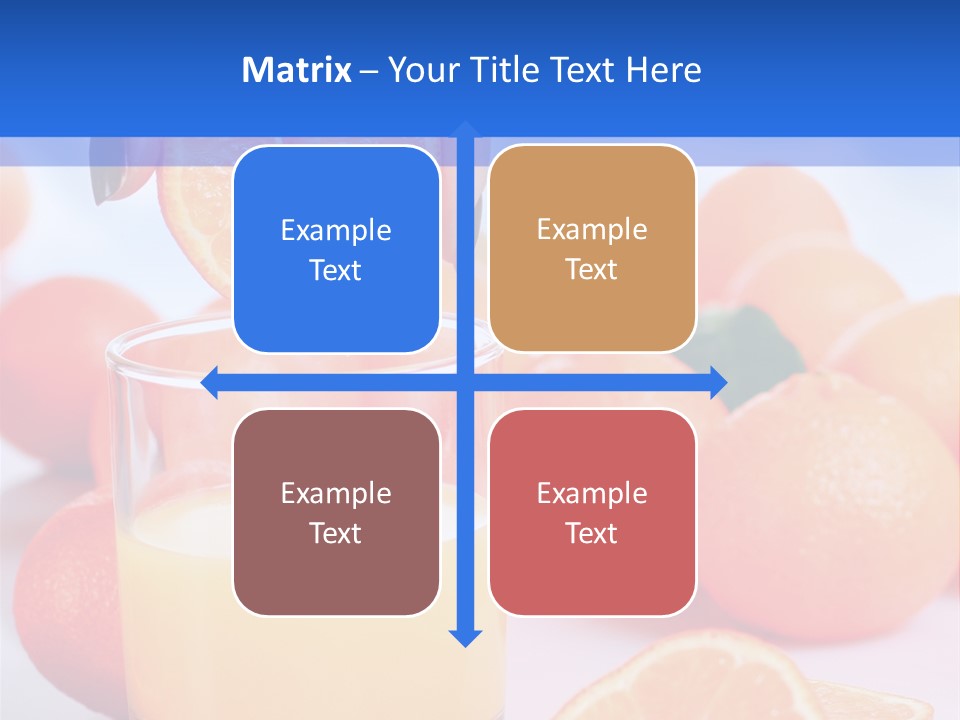 Matrix – Your Title Text Here

Example Text

Example Text

Example Text

Example Text